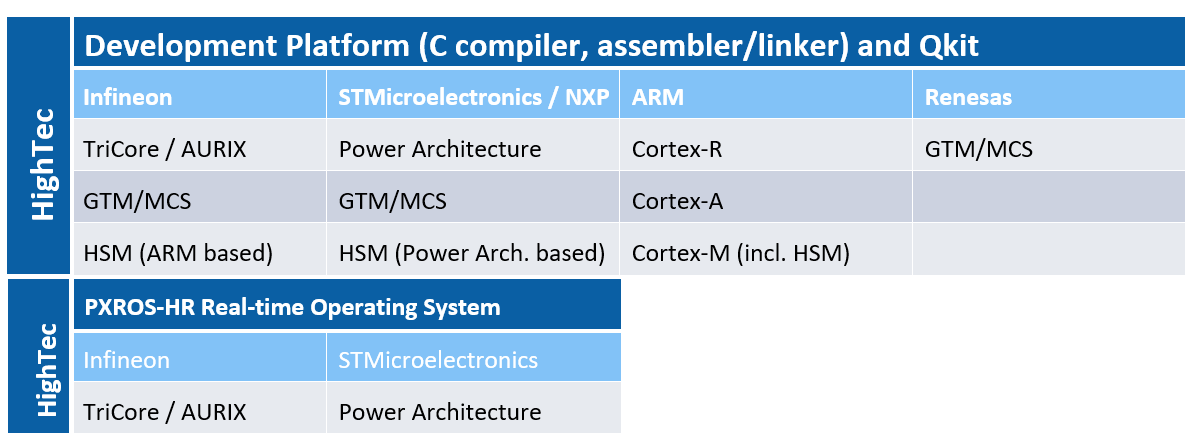 HighTec

Development Platform (C compiler, assembler/linker) and Qkit

| Infineon | STMicroelectronics / NXP | ARM | Renesas |
|---|---|---|---|
| TriCore / AURIX | Power Architecture | Cortex-R | GTM/MCS |
| GTM/MCS | GTM/MCS | Cortex-A | |
| HSM (ARM based) | HSM (Power Arch. based) | Cortex-M (incl. HSM) | |

HighTec

PXROS-HR Real-time Operating System

| Infineon | STMicroelectronics |
|---|---|
| TriCore / AURIX | Power Architecture |